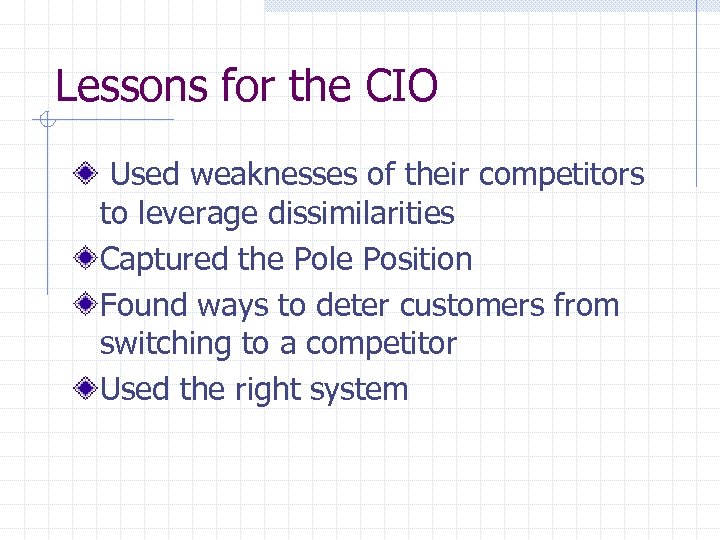 Lessons for the CIO

Used weaknesses of their competitors to leverage dissimilarities

Captured the Pole Position

Found ways to deter customers from switching to a competitor

Used the right system